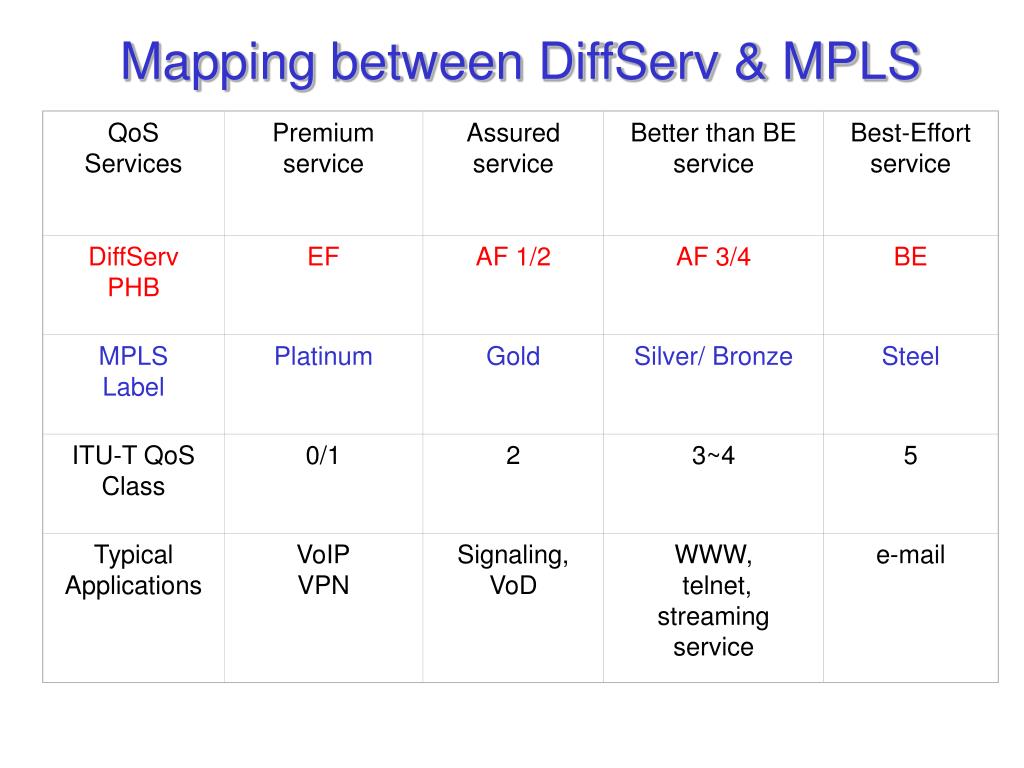 Mapping between DiffServ & MPLS

| QoS Services | Premium service | Assured service | Better than BE service | Best-Effort service |
|---|---|---|---|---|
| DiffServ PHB | EF | AF 1/2 | AF 3/4 | BE |
| MPLS Label | Platinum | Gold | Silver/ Bronze | Steel |
| ITU-T QoS Class | 0/1 | 2 | 3~4 | 5 |
| Typical Applications | VoIP VPN | Signaling, VoD | WWW, telnet, streaming service | e-mail |